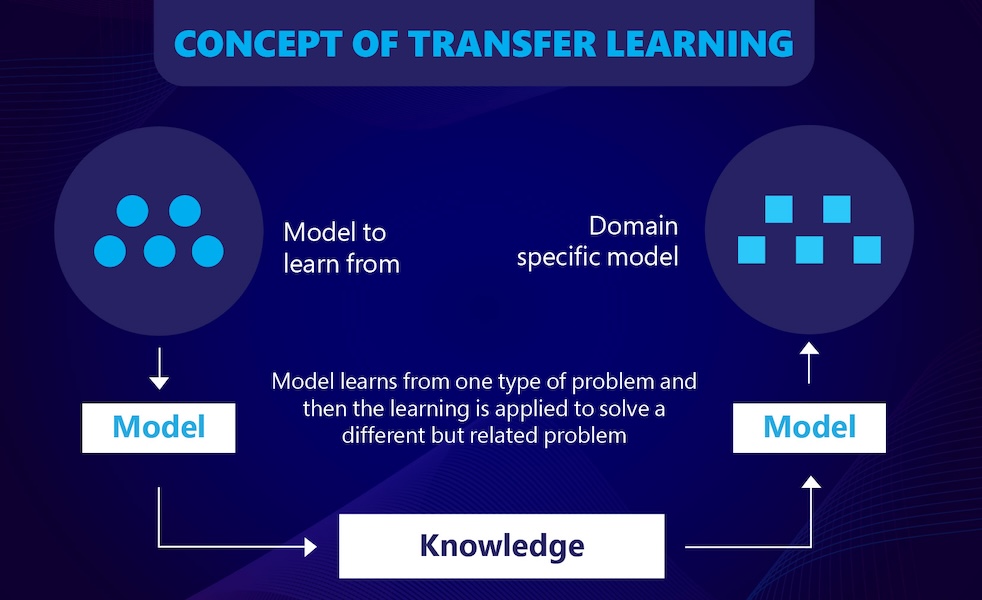 CONCEPT OF TRANSFER LEARNING

Model to learn from

Domain specific model

Model

Model learns from one type of problem and then the learning is applied to solve a different but related problem

Model

Knowledge